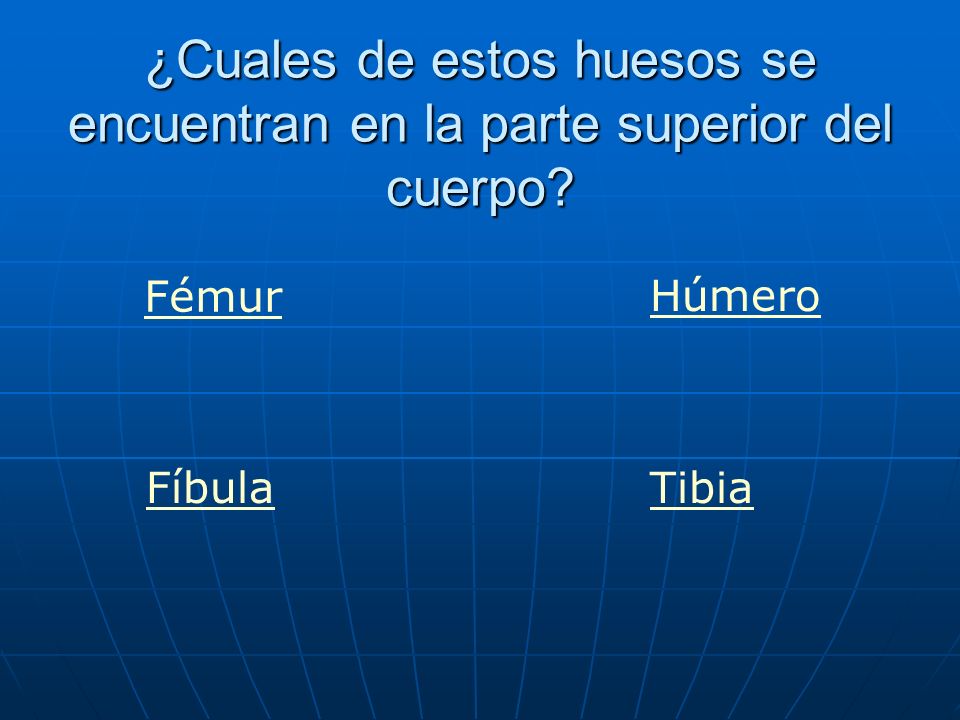 ¿Cuales de estos huesos se encuentran en la parte superior del cuerpo?

Fémur

Húmero

Fíbula

Tibia